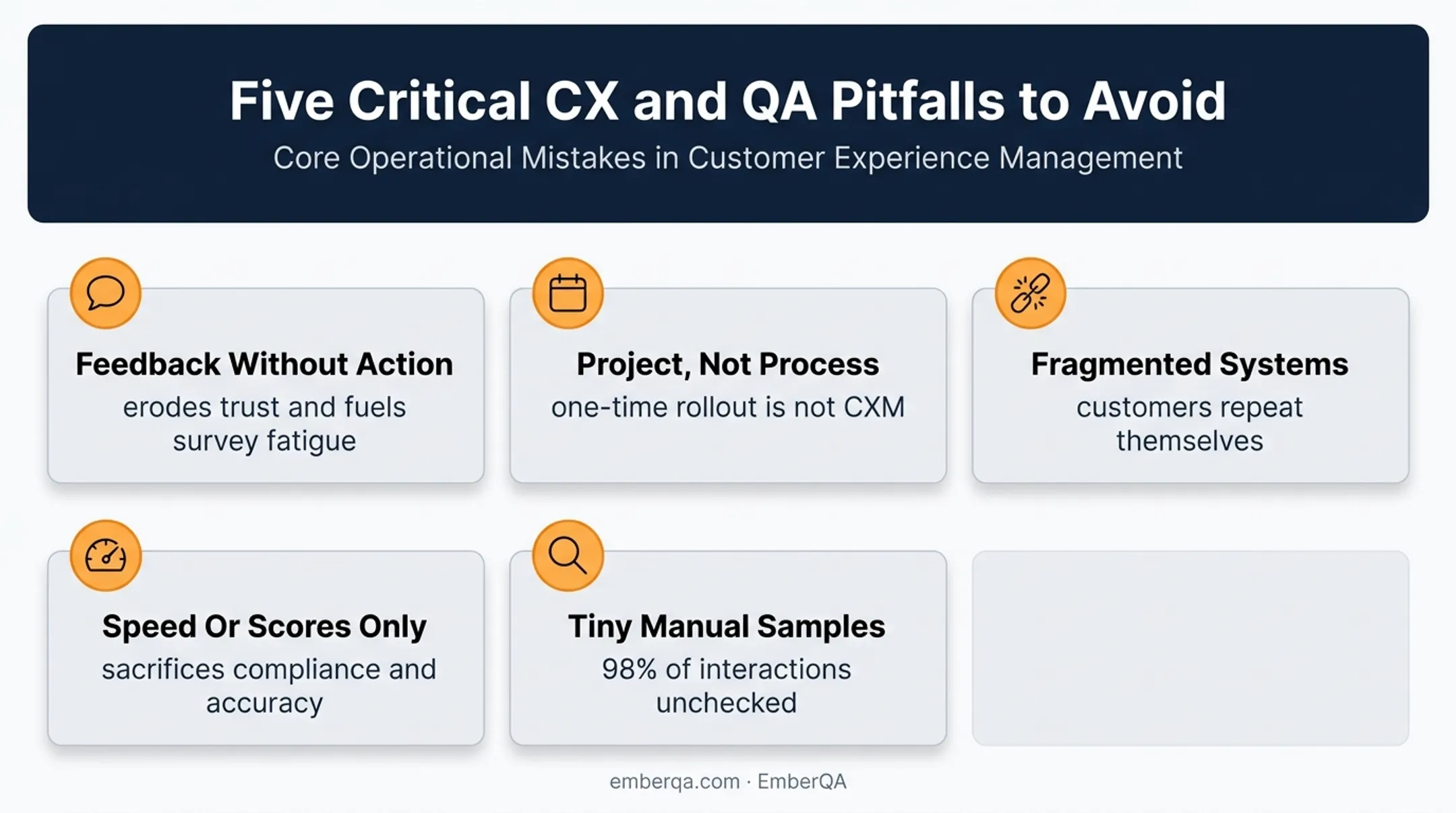 Five Critical CX and QA Pitfalls to Avoid
Core Operational Mistakes in Customer Experience Management

Feedback Without Action
erodes trust and fuels survey fatigue

Project, Not Process
one-time rollout is not CXM

Fragmented Systems
customers repeat themselves

Speed Or Scores Only
sacrifices compliance and accuracy

Tiny Manual Samples
98% of interactions unchecked

emberqa.com · EmberQA